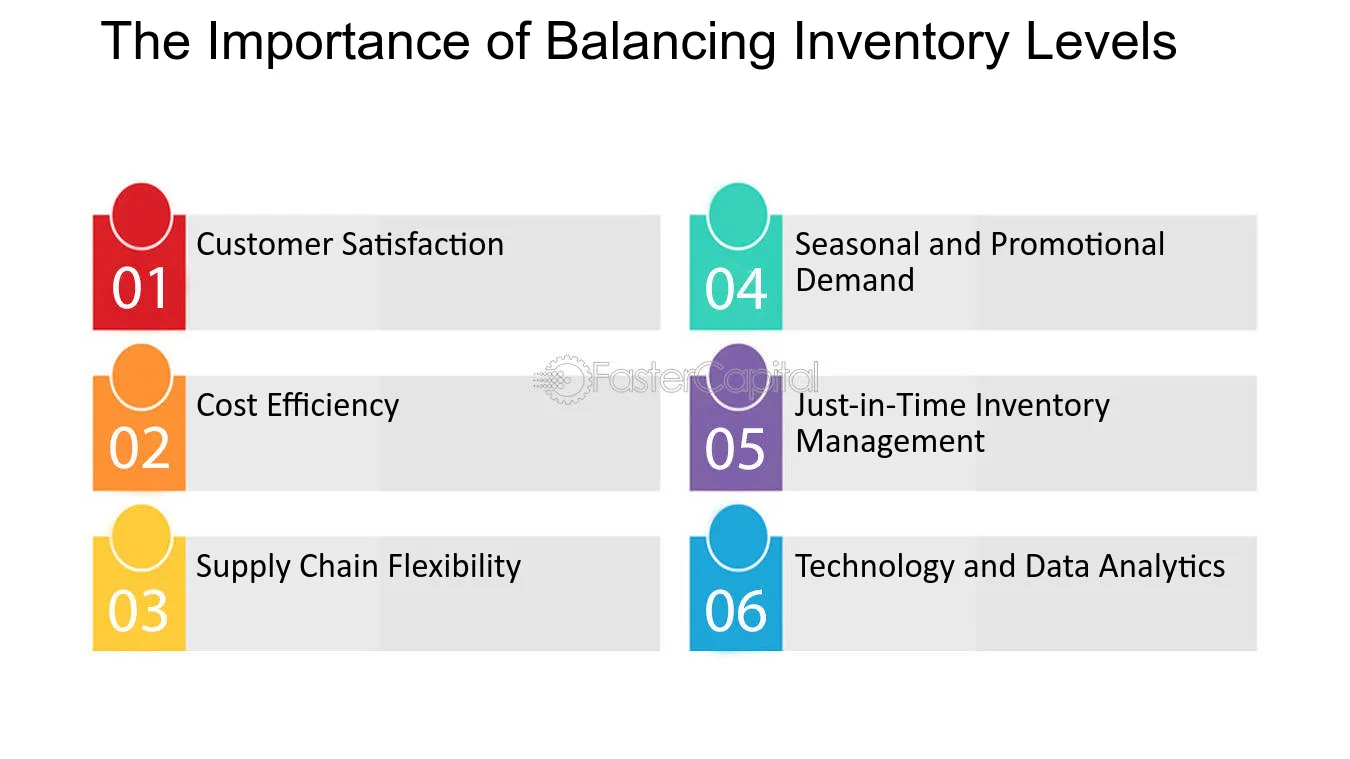 The Importance of Balancing Inventory Levels

01 Customer Satisfaction

02 Cost Efficiency

03 Supply Chain Flexibility

04 Seasonal and Promotional Demand

05 Just-in-Time Inventory Management

06 Technology and Data Analytics

FasterCapital